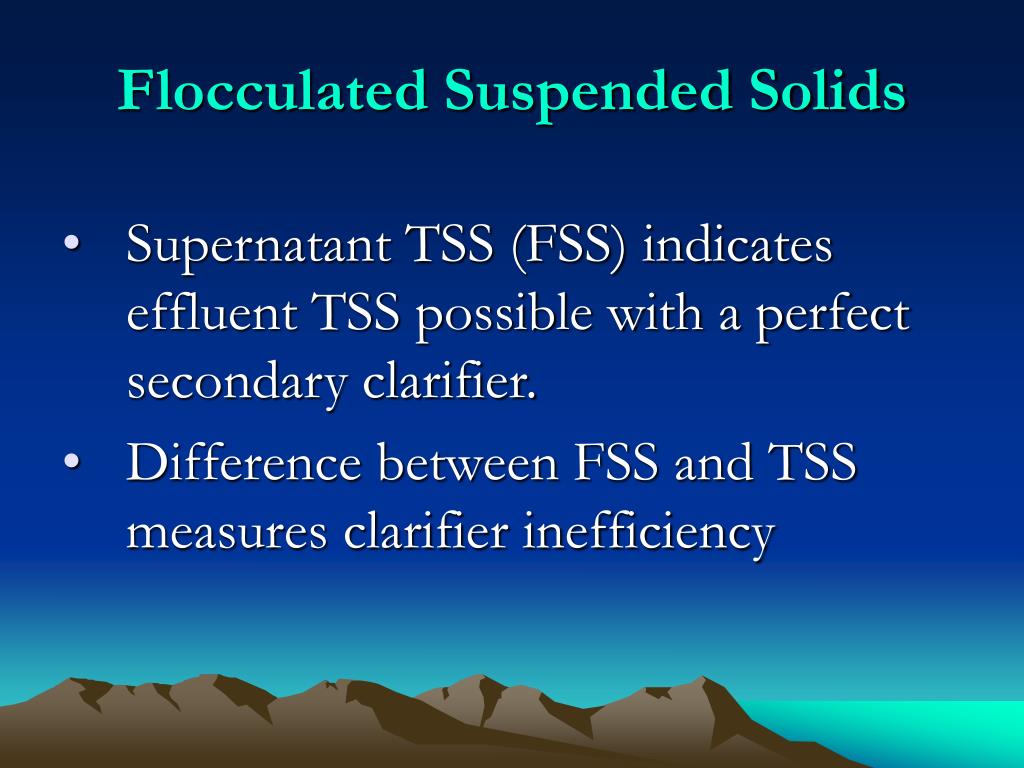 Flocculated Suspended Solids

• Supernatant TSS (FSS) indicates effluent TSS possible with a perfect secondary clarifier.

• Difference between FSS and TSS measures clarifier inefficiency